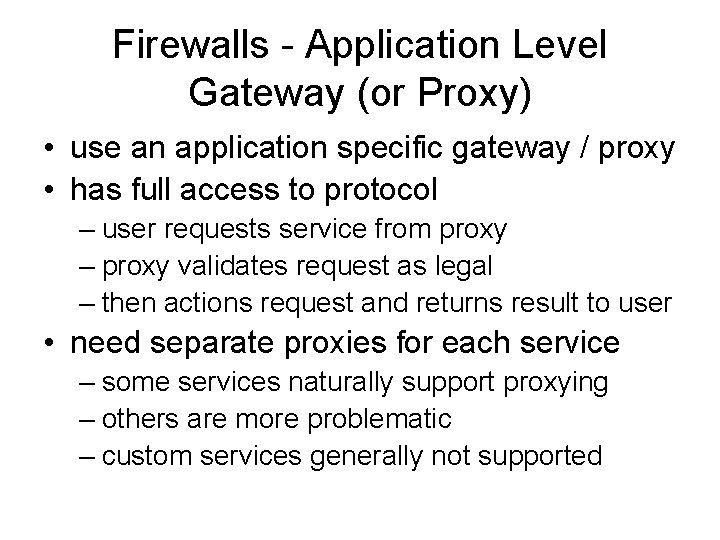 Firewalls - Application Level Gateway (or Proxy)

• use an application specific gateway / proxy
• has full access to protocol
– user requests service from proxy
– proxy validates request as legal
– then actions request and returns result to user
• need separate proxies for each service
– some services naturally support proxying
– others are more problematic
– custom services generally not supported